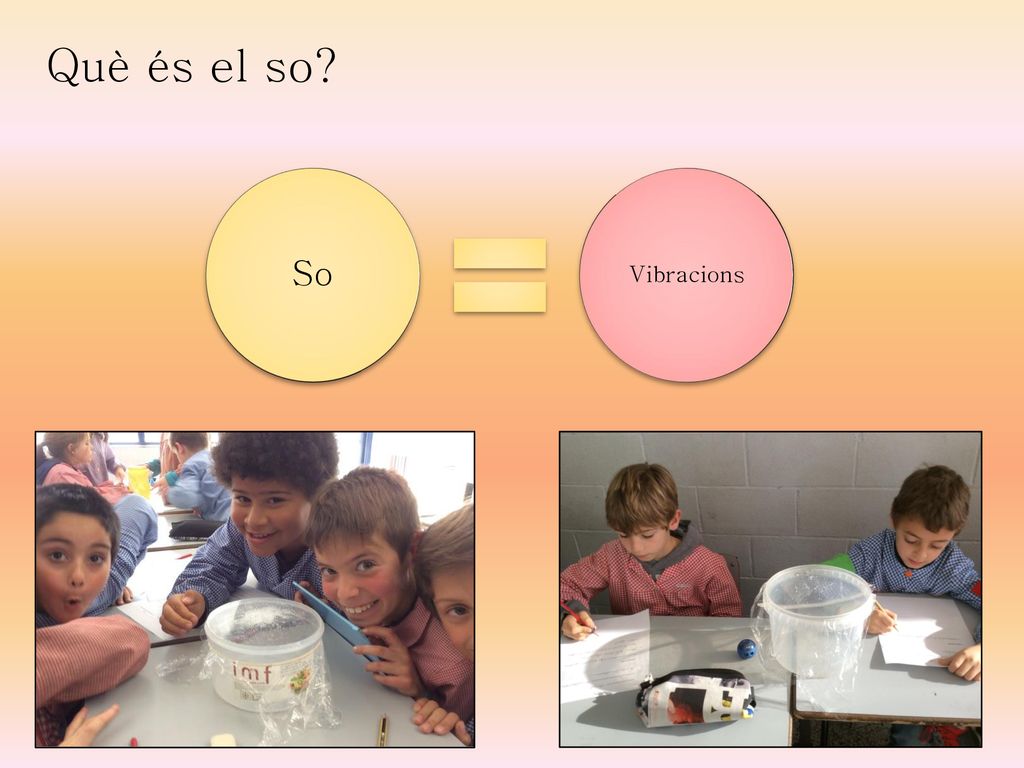 Què és el so?

So

Vibracions

imf